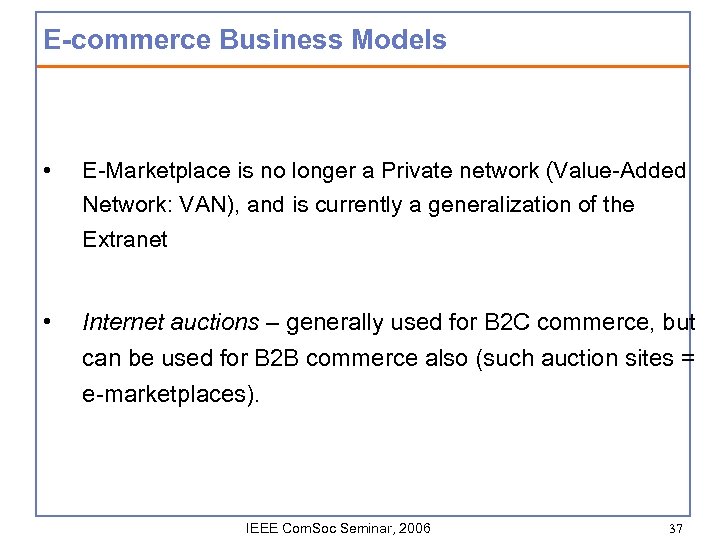 E-commerce Business Models

• E-Marketplace is no longer a Private network (Value-Added Network: VAN), and is currently a generalization of the Extranet

• Internet auctions – generally used for B2C commerce, but can be used for B2B commerce also (such auction sites = e-marketplaces).

IEEE ComSoc Seminar, 2006

37